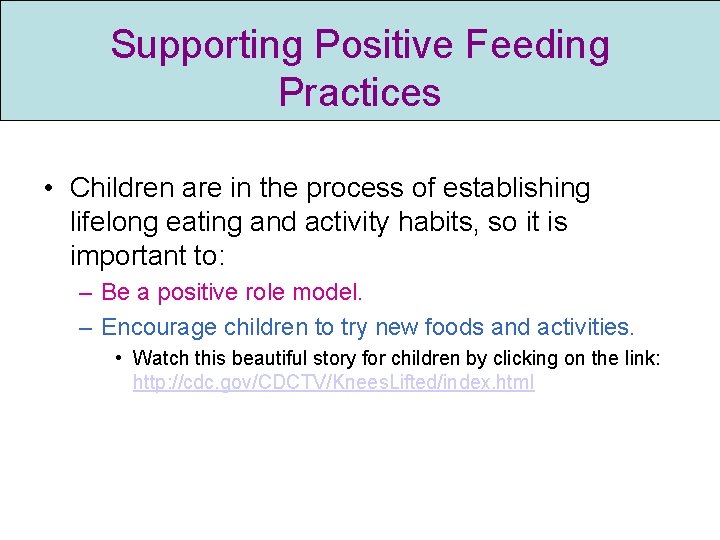 Supporting Positive Feeding Practices

• Children are in the process of establishing lifelong eating and activity habits, so it is important to:

– Be a positive role model.

– Encourage children to try new foods and activities.

• Watch this beautiful story for children by clicking on the link: http://cdc.gov/CDCTV/KneesLifted/index.html